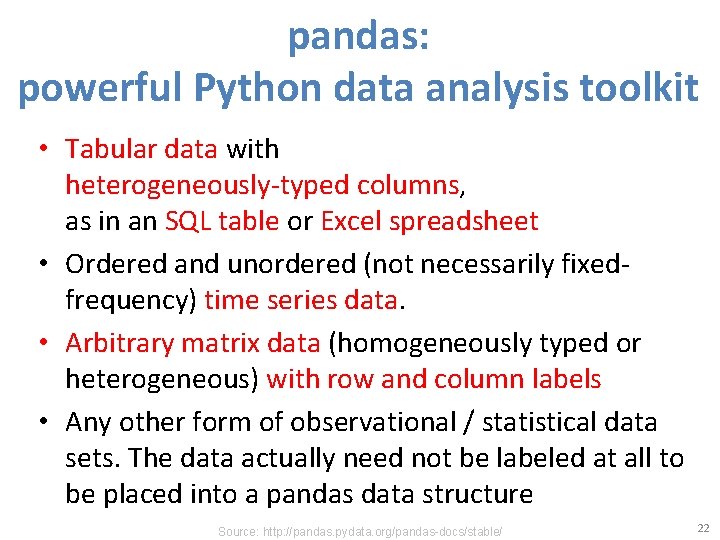 pandas:
powerful Python data analysis toolkit

• Tabular data with heterogeneously-typed columns, as in an SQL table or Excel spreadsheet

• Ordered and unordered (not necessarily fixed-frequency) time series data.

• Arbitrary matrix data (homogeneously typed or heterogeneous) with row and column labels

• Any other form of observational / statistical data sets. The data actually need not be labeled at all to be placed into a pandas data structure

Source: http://pandas.pydata.org/pandas-docs/stable/

22